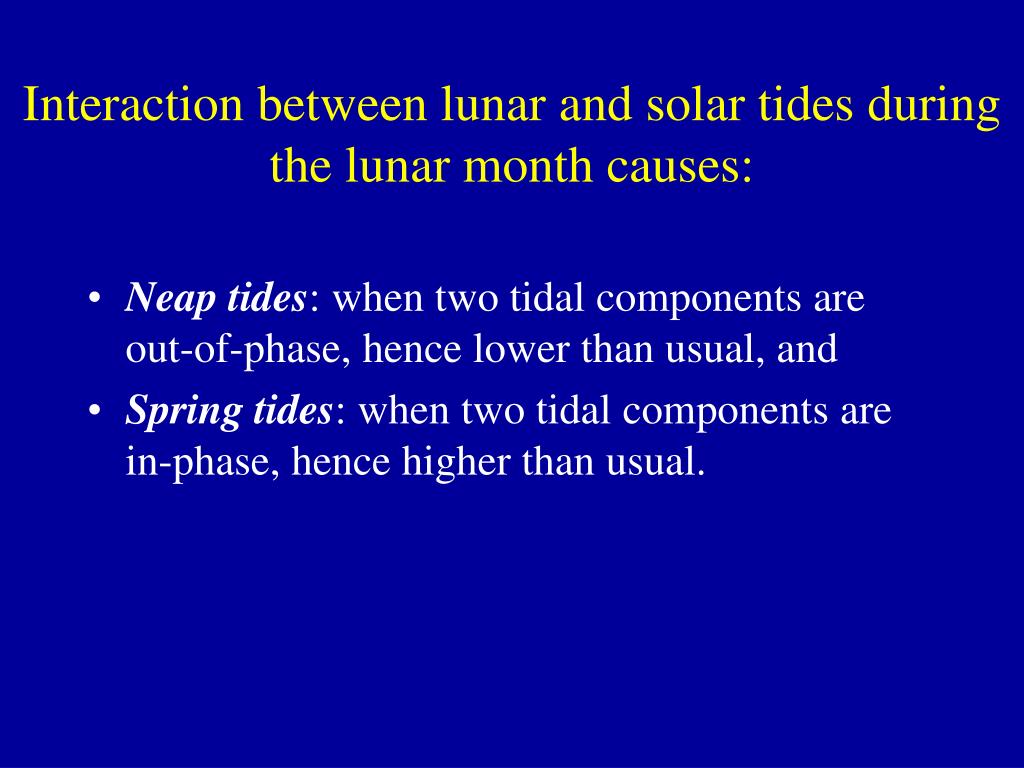 Interaction between lunar and solar tides during the lunar month causes:

• Neap tides: when two tidal components are out-of-phase, hence lower than usual, and
• Spring tides: when two tidal components are in-phase, hence higher than usual.